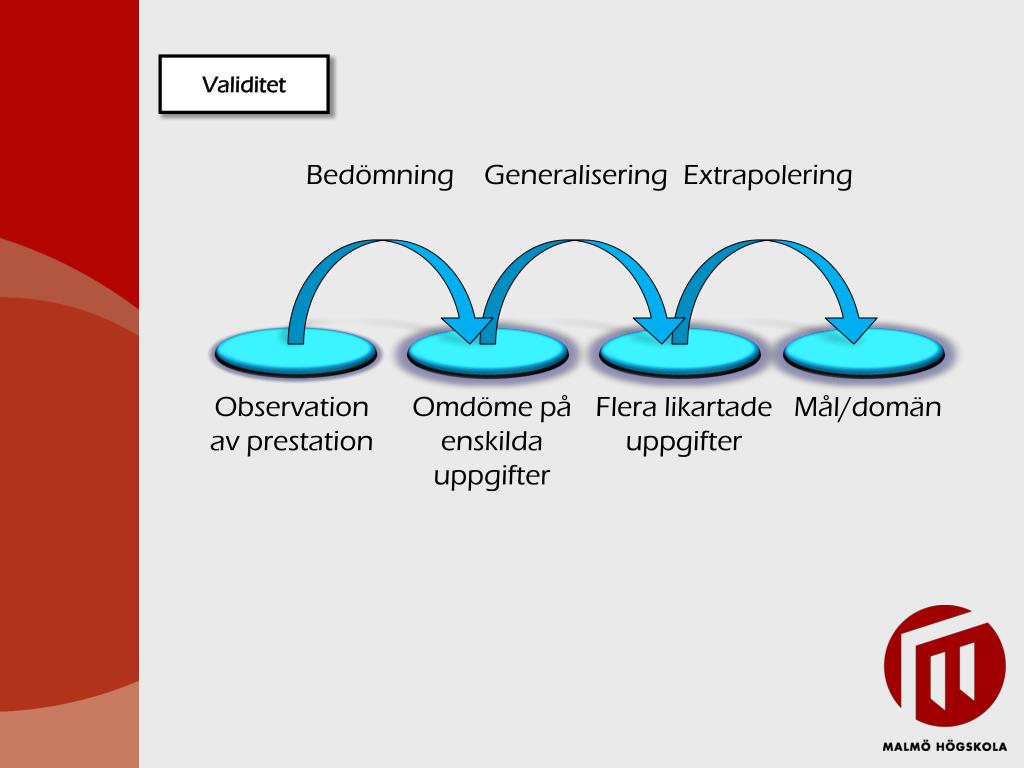 Validitet

Bedömning Generalisering Extrapolering

Observation av prestation

Omdöme på enskilda uppgifter

Flera likartade uppgifter

Mål/domän

MALMÖ HÖGSKOLA